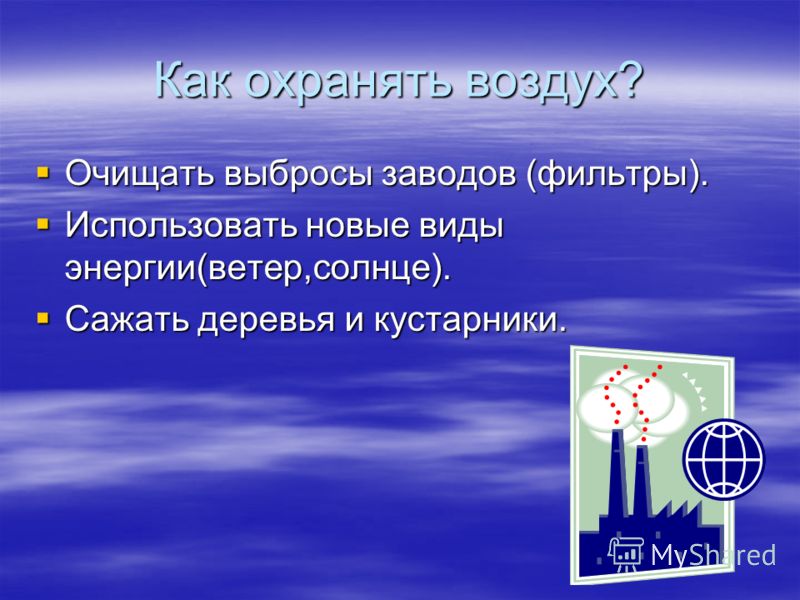 Как охранять воздух?

▪ Очищать выбросы заводов (фильтры).

▪ Использовать новые виды энергии(ветер,солнце).

▪ Сажать деревья и кустарники.

MyShared